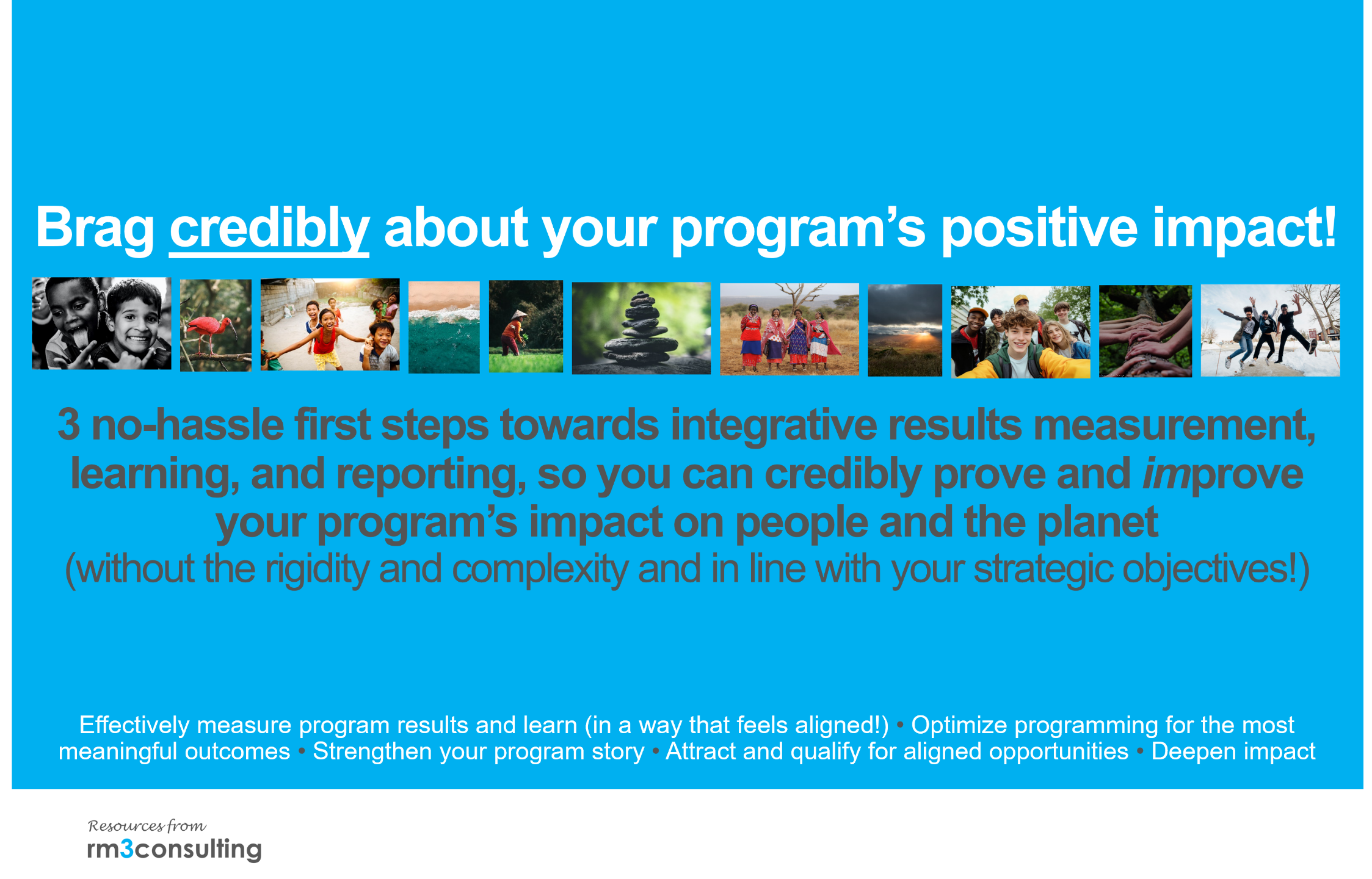 Brag credibly about your program's positive impact!

3 no-hassle first steps towards integrative results measurement, learning, and reporting, so you can credibly prove and improve your program's impact on people and the planet
(without the rigidity and complexity and in line with your strategic objectives!)

Effectively measure program results and learn (in a way that feels aligned!) • Optimize programming for the most meaningful outcomes • Strengthen your program story • Attract and qualify for aligned opportunities • Deepen impact

Resources from
rm3consulting